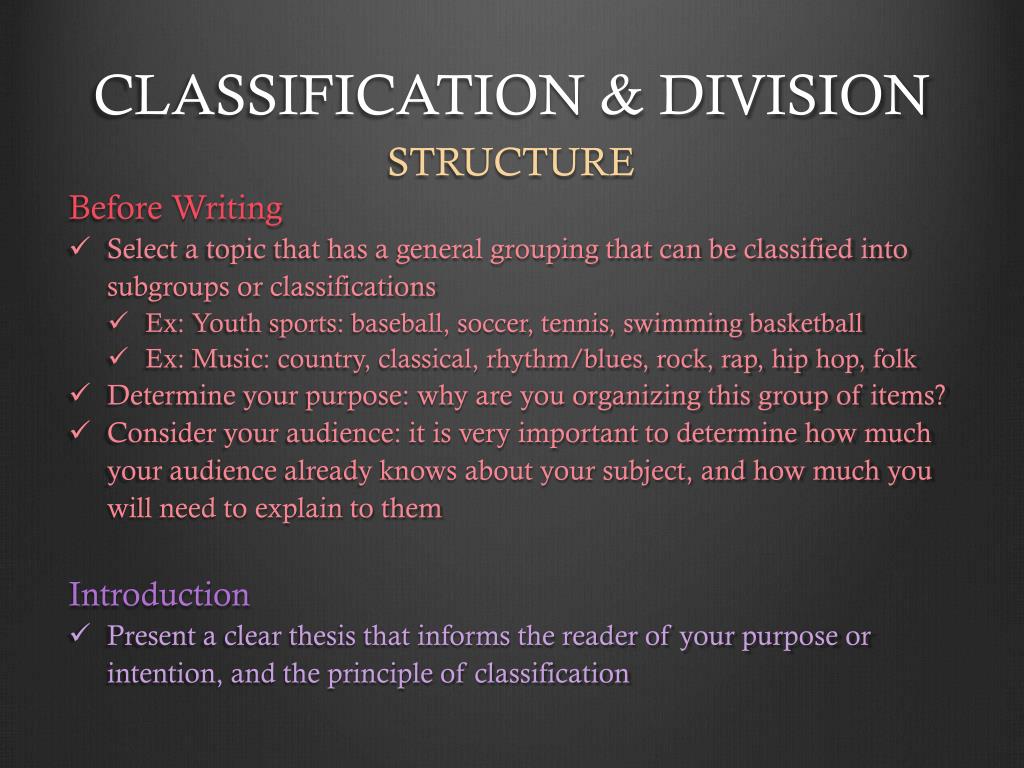 CLASSIFICATION & DIVISION
STRUCTURE

Before Writing
✓ Select a topic that has a general grouping that can be classified into subgroups or classifications
✓ Ex: Youth sports: baseball, soccer, tennis, swimming basketball
✓ Ex: Music: country, classical, rhythm/blues, rock, rap, hip hop, folk
✓ Determine your purpose: why are you organizing this group of items?
✓ Consider your audience: it is very important to determine how much your audience already knows about your subject, and how much you will need to explain to them

Introduction
✓ Present a clear thesis that informs the reader of your purpose or intention, and the principle of classification